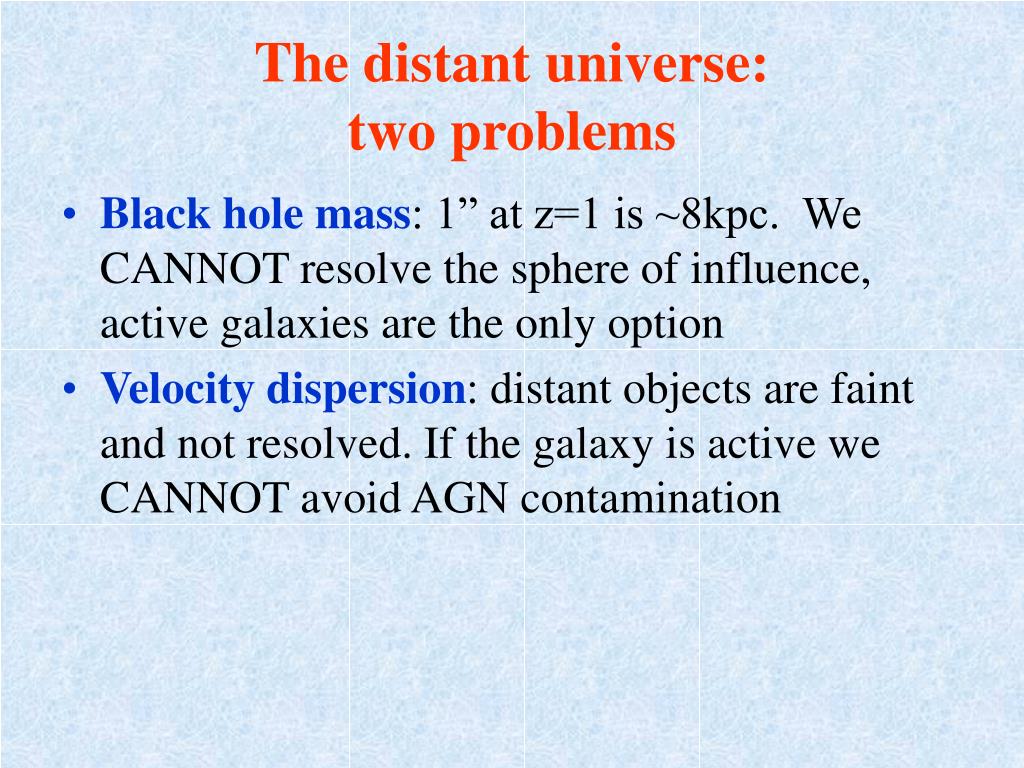 The distant universe:
two problems

• Black hole mass: 1” at z=1 is ~8kpc. We CANNOT resolve the sphere of influence, active galaxies are the only option
• Velocity dispersion: distant objects are faint and not resolved. If the galaxy is active we CANNOT avoid AGN contamination